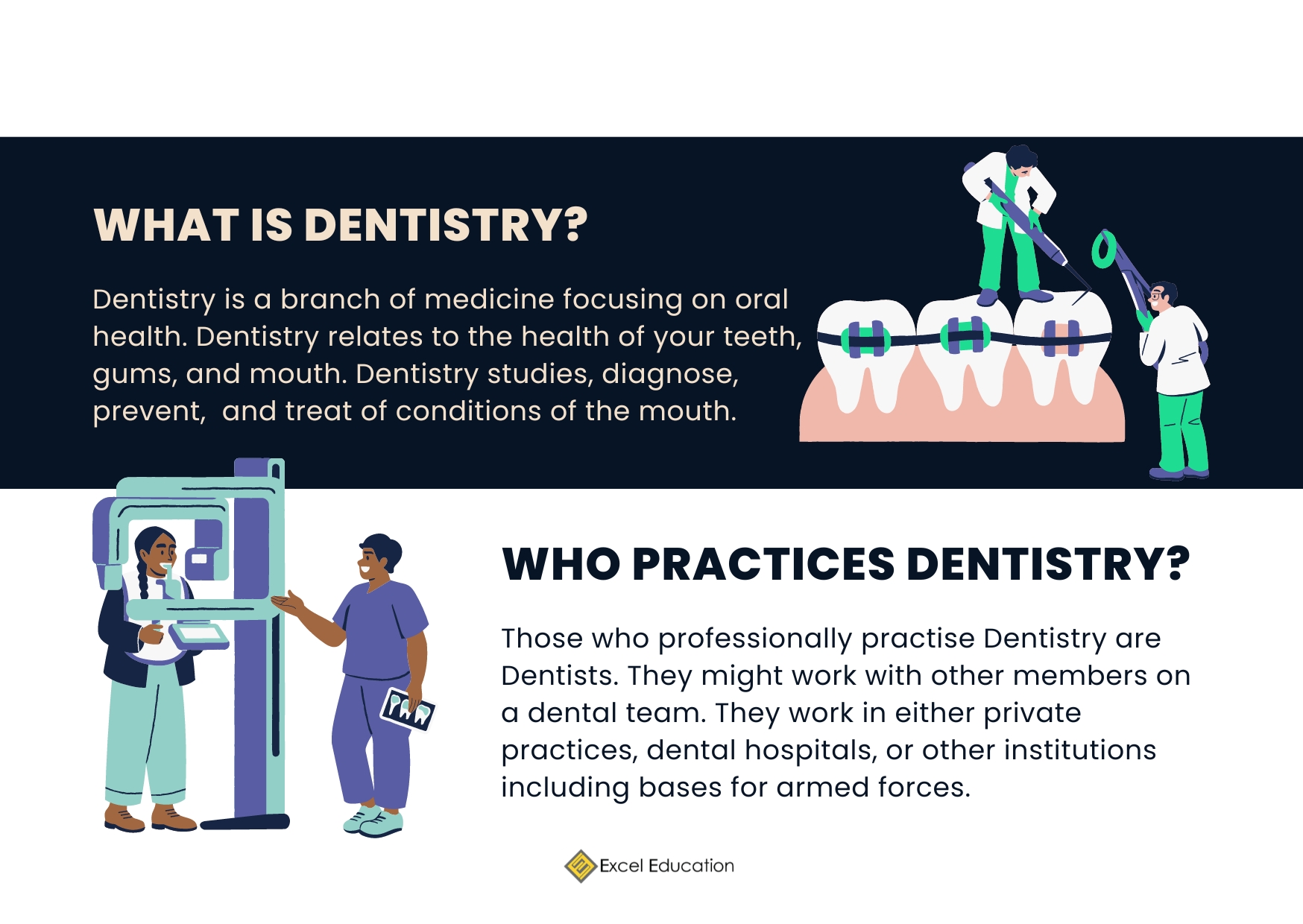 WHAT IS DENTISTRY?

Dentistry is a branch of medicine focusing on oral health. Dentistry relates to the health of your teeth, gums, and mouth. Dentistry studies, diagnose, prevent,  and treat of conditions of the mouth.

WHO PRACTICES DENTISTRY?

Those who professionally practise Dentistry are Dentists. They might work with other members on a dental team. They work in either private practices, dental hospitals, or other institutions including bases for armed forces.

Excel Education